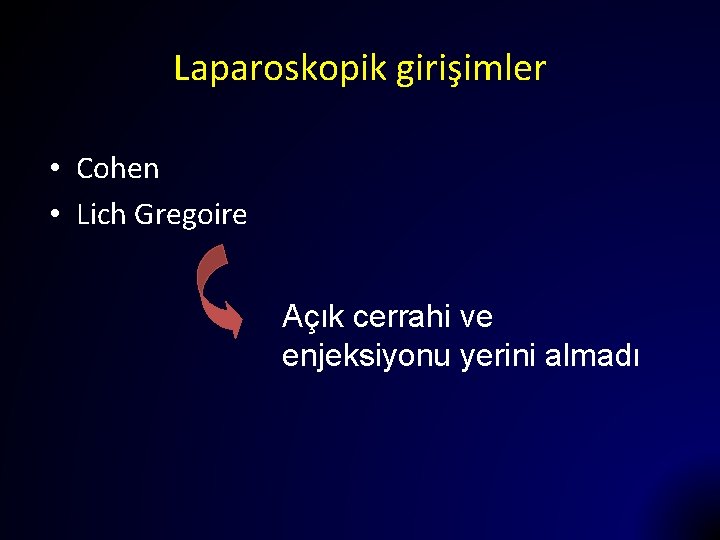 Laparoskopik girişimler

• Cohen
• Lich Gregoire

Açık cerrahi ve enjeksiyonu yerini almadı